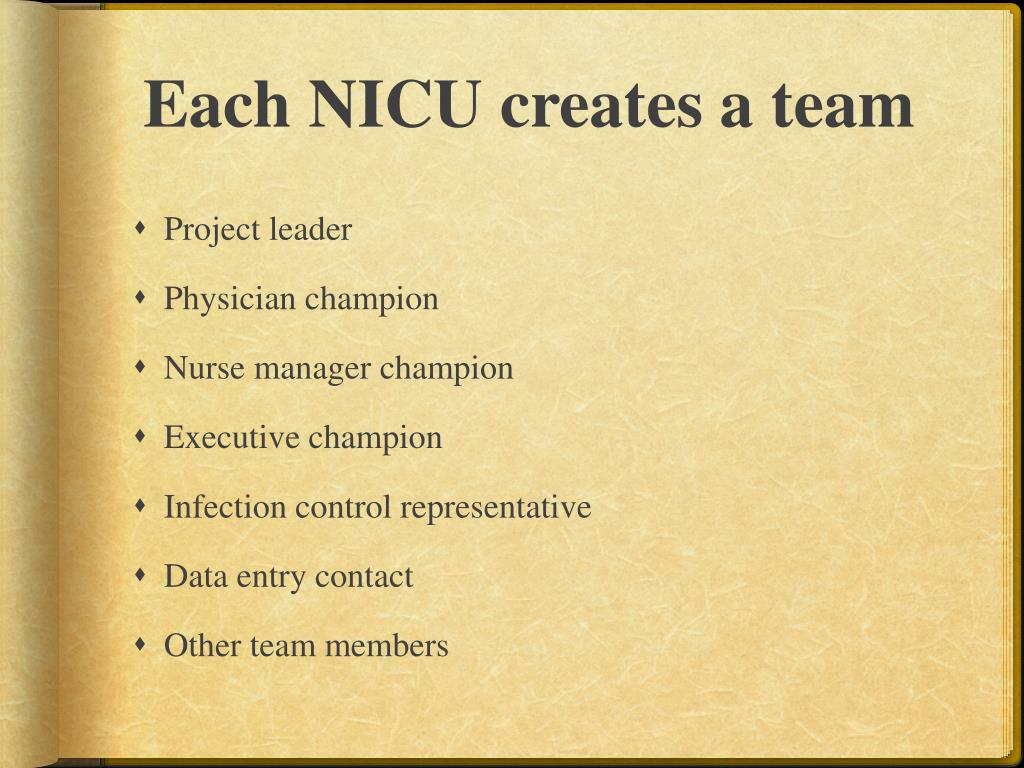 Each NICU creates a team

- Project leader
- Physician champion
- Nurse manager champion
- Executive champion
- Infection control representative
- Data entry contact
- Other team members